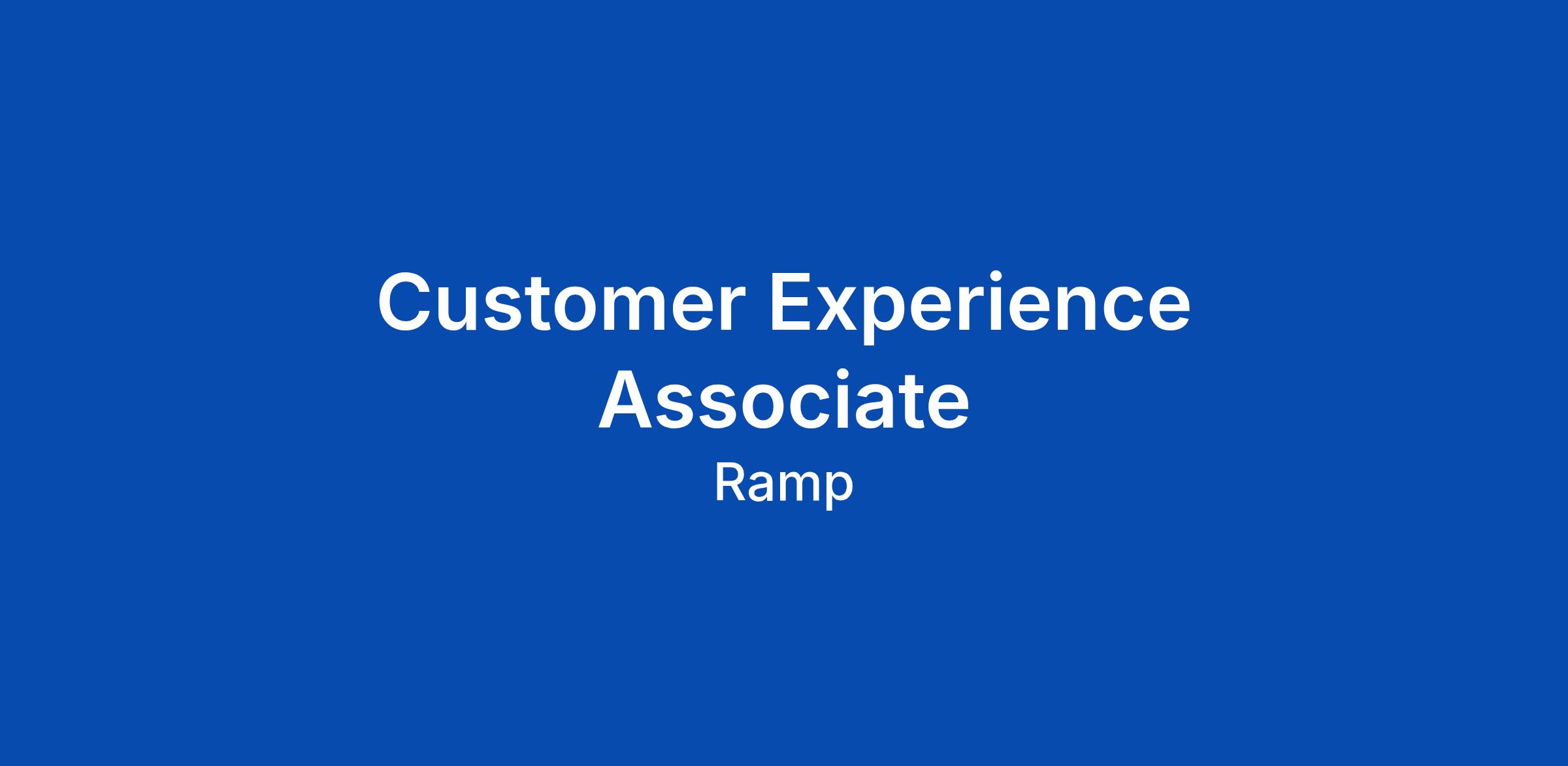 Customer Experience Associate

Ramp